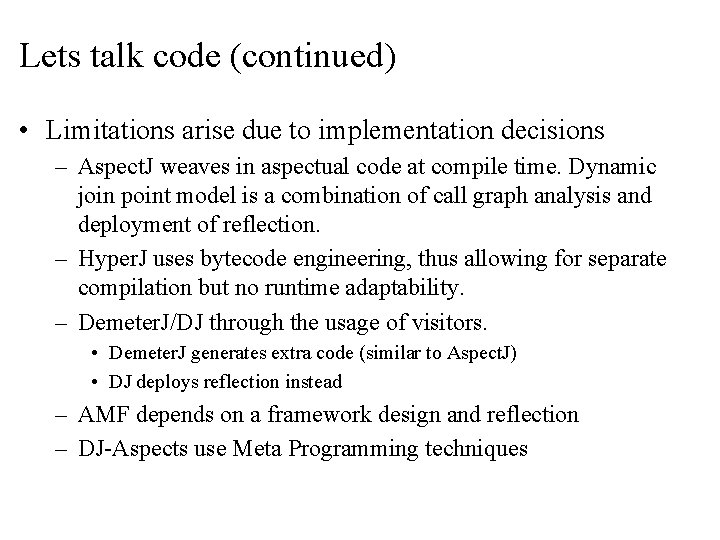 Lets talk code (continued)

• Limitations arise due to implementation decisions
– AspectJ weaves in aspectual code at compile time. Dynamic join point model is a combination of call graph analysis and deployment of reflection.
– HyperJ uses bytecode engineering, thus allowing for separate compilation but no runtime adaptability.
– DemeterJ/DJ through the usage of visitors.
• DemeterJ generates extra code (similar to AspectJ)
• DJ deploys reflection instead
– AMF depends on a framework design and reflection
– DJ-Aspects use Meta Programming techniques